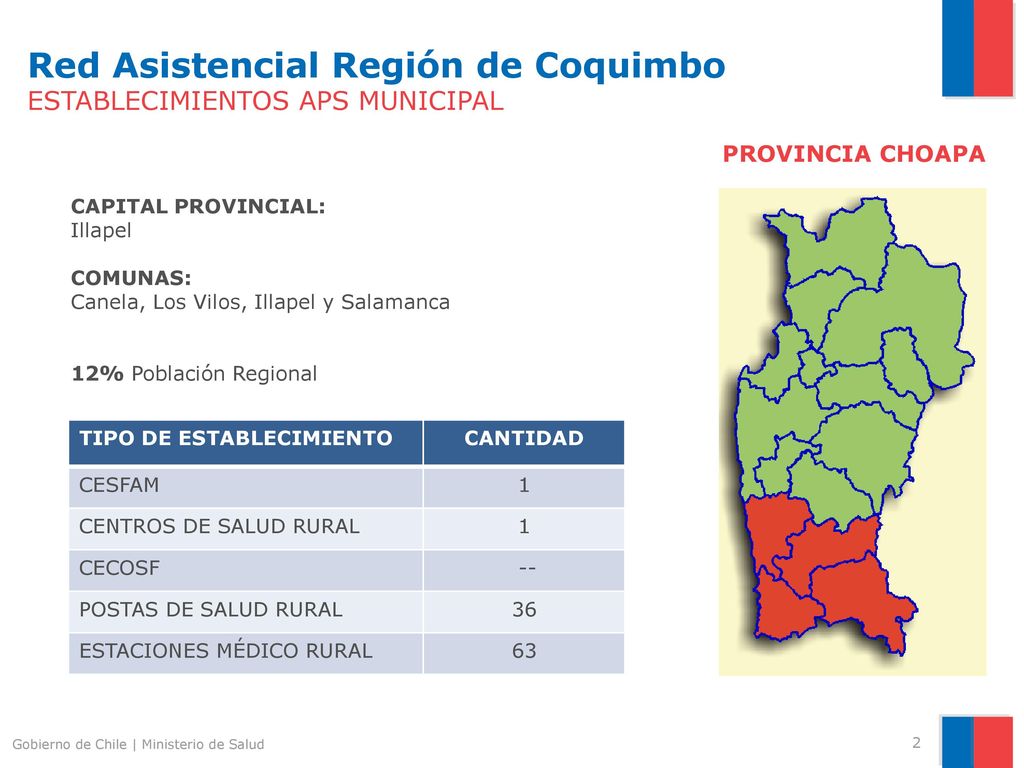 Red Asistencial Región de Coquimbo
ESTABLECIMIENTOS APS MUNICIPAL

PROVINCIA CHOAPA

CAPITAL PROVINCIAL:
Illapel

COMUNAS:
Canela, Los Vilos, Illapel y Salamanca

12% Población Regional

| TIPO DE ESTABLECIMIENTO | CANTIDAD |
|---|---|
| CESFAM | 1 |
| CENTROS DE SALUD RURAL | 1 |
| CECOSF | -- |
| POSTAS DE SALUD RURAL | 36 |
| ESTACIONES MÉDICO RURAL | 63 |

Gobierno de Chile | Ministerio de Salud

2